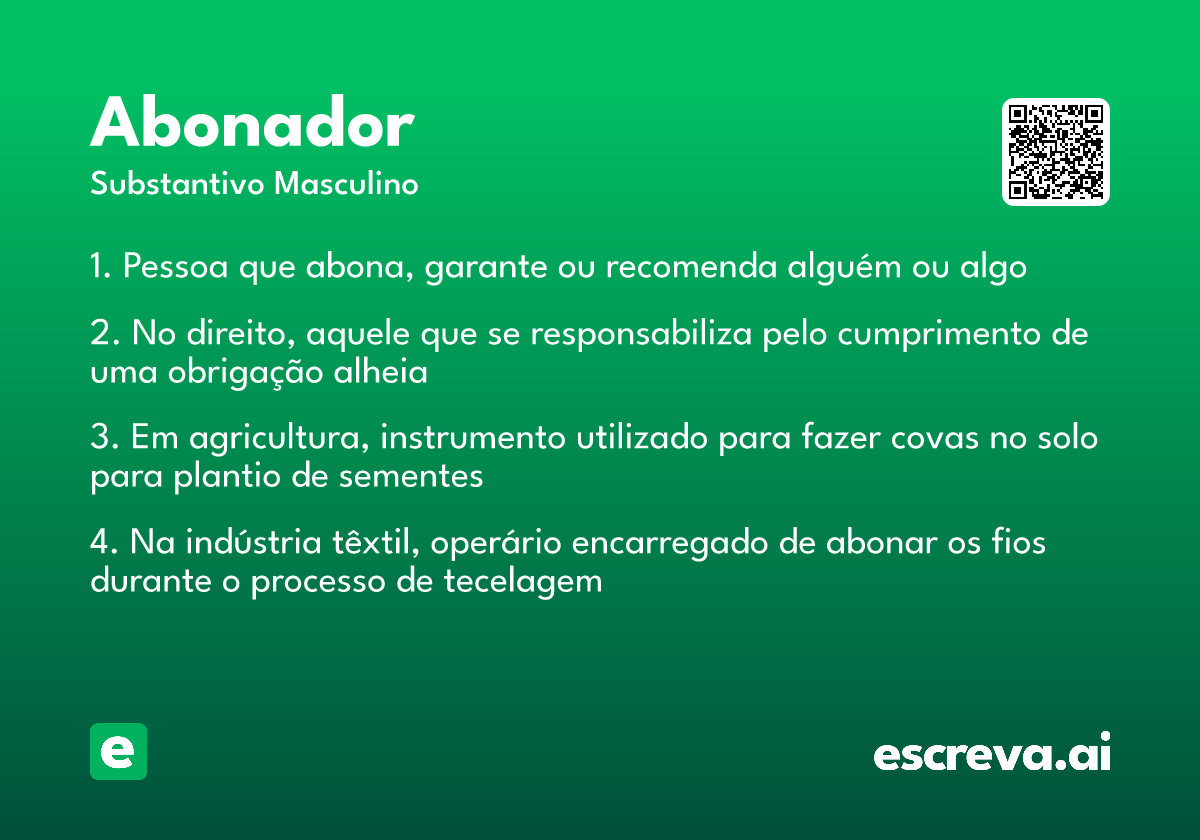 Abonador

Substantivo Masculino

1. Pessoa que abona, garante ou recomenda alguém ou algo

2. No direito, aquele que se responsabiliza pelo cumprimento de uma obrigação alheia

3. Em agricultura, instrumento utilizado para fazer covas no solo para plantio de sementes

4. Na indústria têxtil, operário encarregado de abonar os fios durante o processo de tecelagem

e

escreva.ai